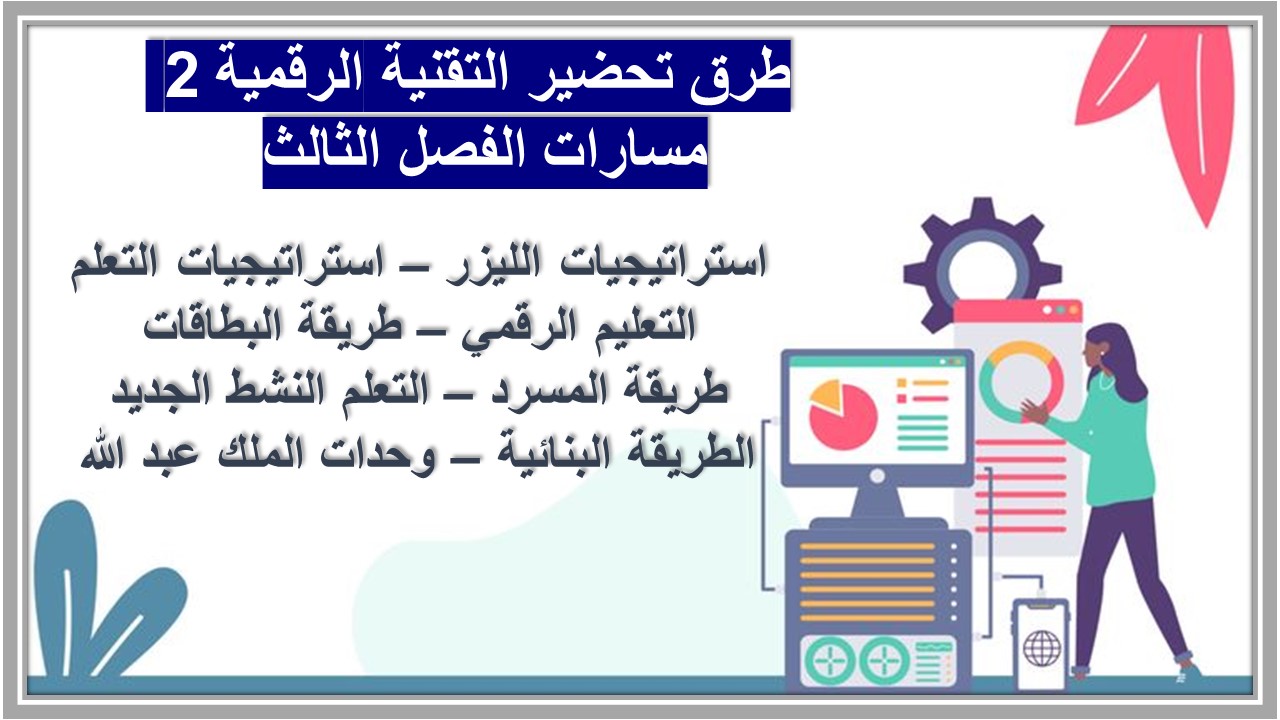 طرق تحضير التقنية الرقمية 2
مسارات الفصل الثالث

استراتيجيات الليزر – استراتيجيات التعلم
التعليم الرقمي – طريقة البطاقات
طريقة المسرد – التعلم النشط الجديد
الطريقة البنائية – وحدات الملك عبد الله